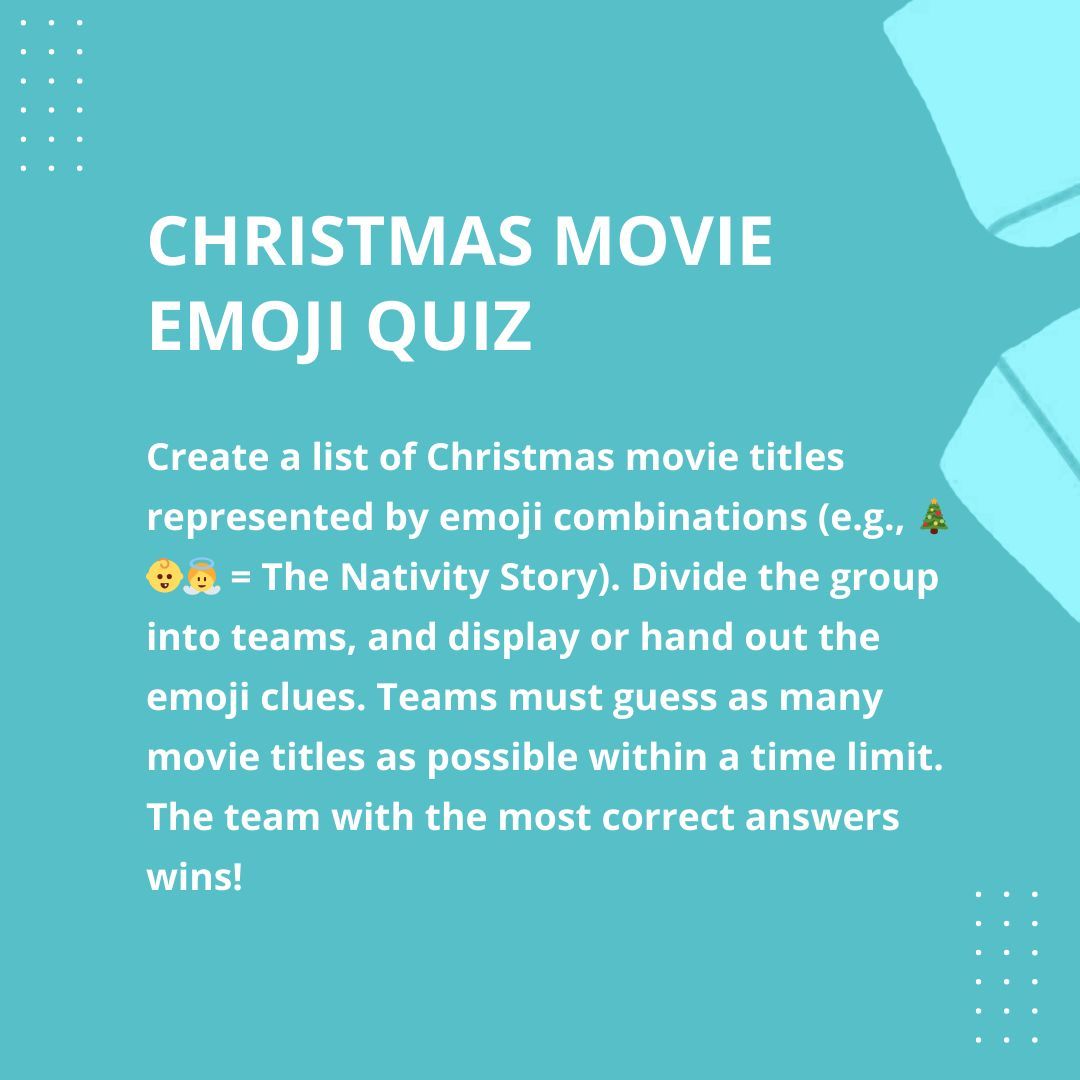 CHRISTMAS MOVIE EMOJI QUIZ

Create a list of Christmas movie titles represented by emoji combinations (e.g., 🎄👶👼 = The Nativity Story). Divide the group into teams, and display or hand out the emoji clues. Teams must guess as many movie titles as possible within a time limit. The team with the most correct answers wins!